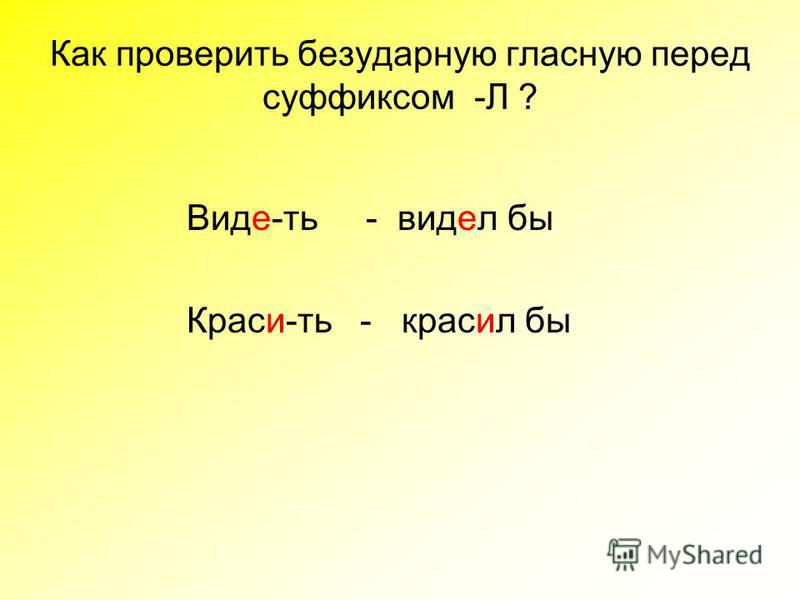 Как проверить безударную гласную перед суффиксом -Л ?

Виде-ть - видел бы

Краси-ть - красил бы

MyShared